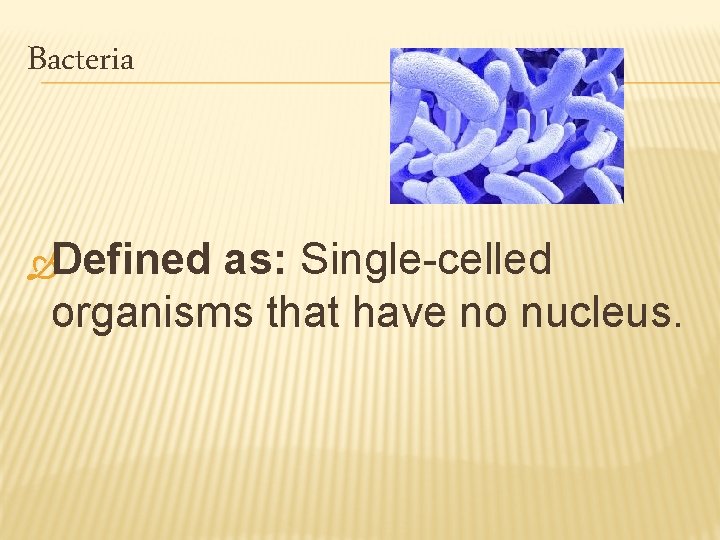 Bacteria

Defined as: Single-celled organisms that have no nucleus.